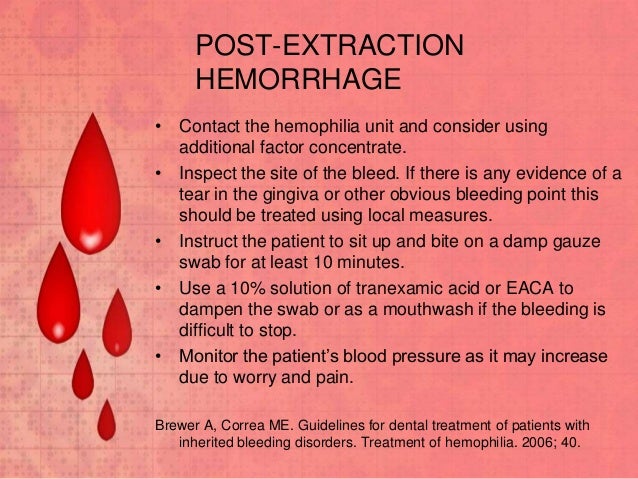 POST-EXTRACTION HEMORRHAGE

• Contact the hemophilia unit and consider using additional factor concentrate.
• Inspect the site of the bleed. If there is any evidence of a tear in the gingiva or other obvious bleeding point this should be treated using local measures.
• Instruct the patient to sit up and bite on a damp gauze swab for at least 10 minutes.
• Use a 10% solution of tranexamic acid or EACA to dampen the swab or as a mouthwash if the bleeding is difficult to stop.
• Monitor the patient's blood pressure as it may increase due to worry and pain.

Brewer A, Correa ME. Guidelines for dental treatment of patients with inherited bleeding disorders. Treatment of hemophilia. 2006; 40.